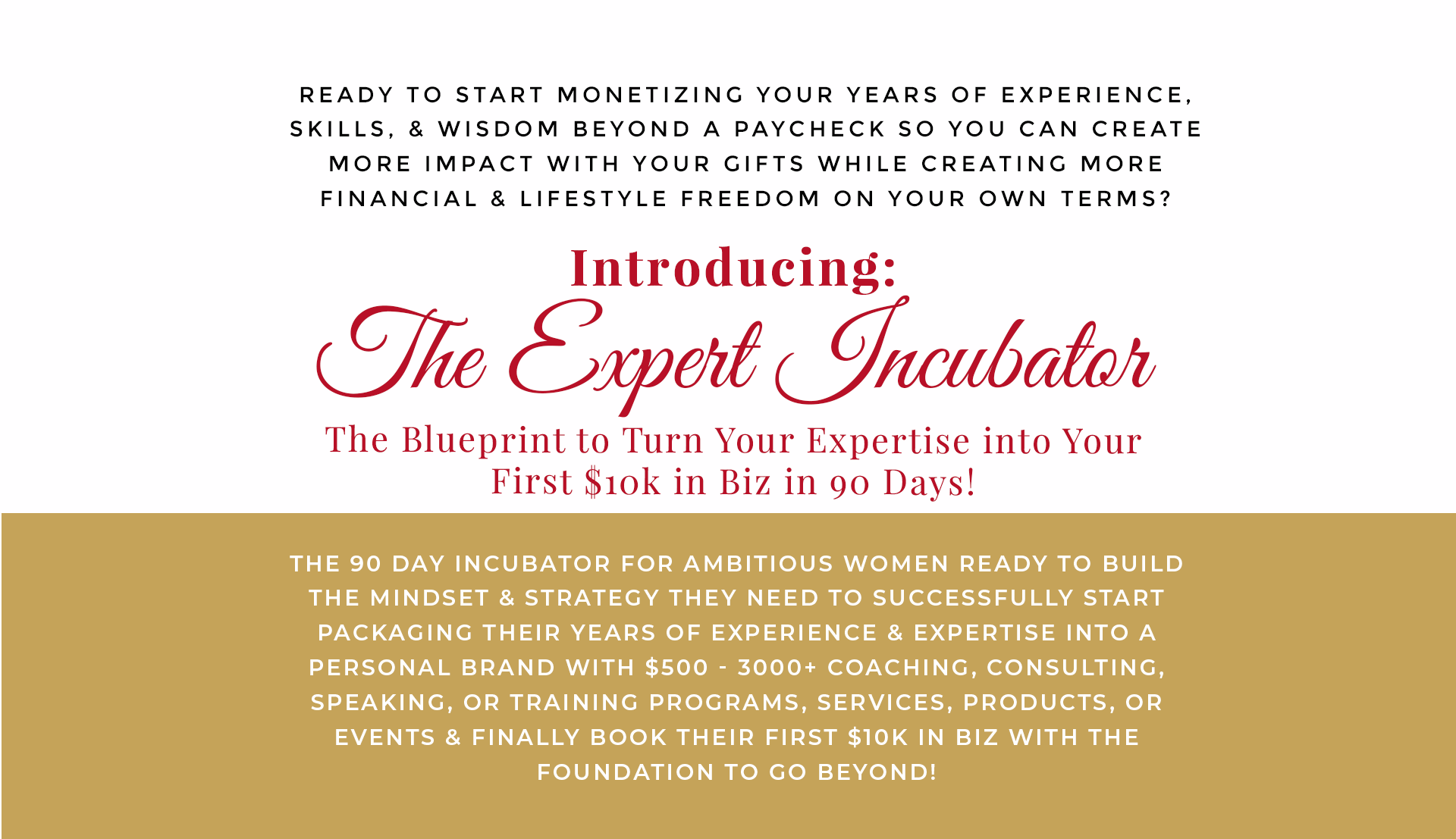 READY TO START MONETIZING YOUR YEARS OF EXPERIENCE, SKILLS, & WISDOM BEYOND A PAYCHECK SO YOU CAN CREATE MORE IMPACT WITH YOUR GIFTS WHILE CREATING MORE FINANCIAL & LIFESTYLE FREEDOM ON YOUR OWN TERMS?

Introducing:

The Expert Incubator

The Blueprint to Turn Your Expertise into Your First $10k in Biz in 90 Days!

THE 90 DAY INCUBATOR FOR AMBITIOUS WOMEN READY TO BUILD THE MINDSET & STRATEGY THEY NEED TO SUCCESSFULLY START PACKAGING THEIR YEARS OF EXPERIENCE & EXPERTISE INTO A PERSONAL BRAND WITH $500 - 3000+ COACHING, CONSULTING, SPEAKING, OR TRAINING PROGRAMS, SERVICES, PRODUCTS, OR EVENTS & FINALLY BOOK THEIR FIRST $10K IN BIZ WITH THE FOUNDATION TO GO BEYOND!